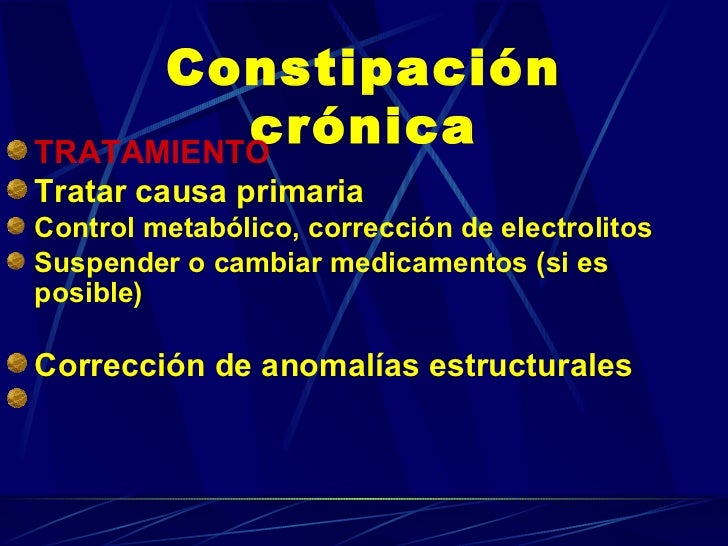 Constipación crónica

TRATAMIENTO

Tratar causa primaria

Control metabólico, corrección de electrolitos

Suspender o cambiar medicamentos (si es posible)

Corrección de anomalías estructurales